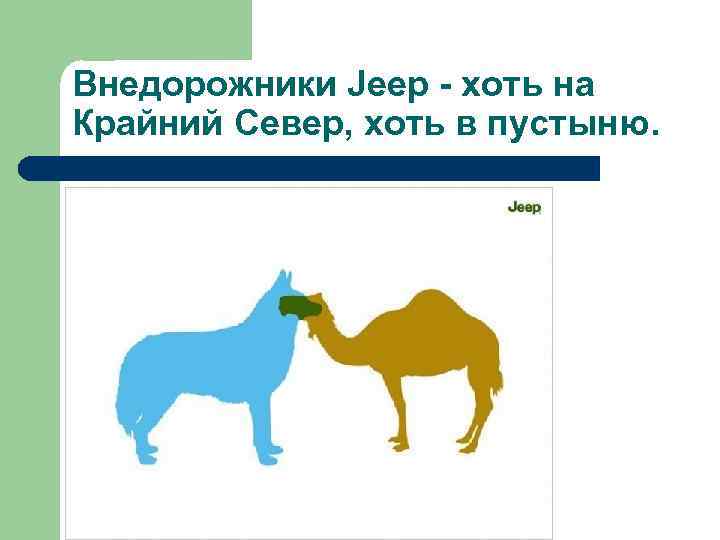 Внедорожники Jeep - хоть на Крайний Север, хоть в пустыню.

Jeep